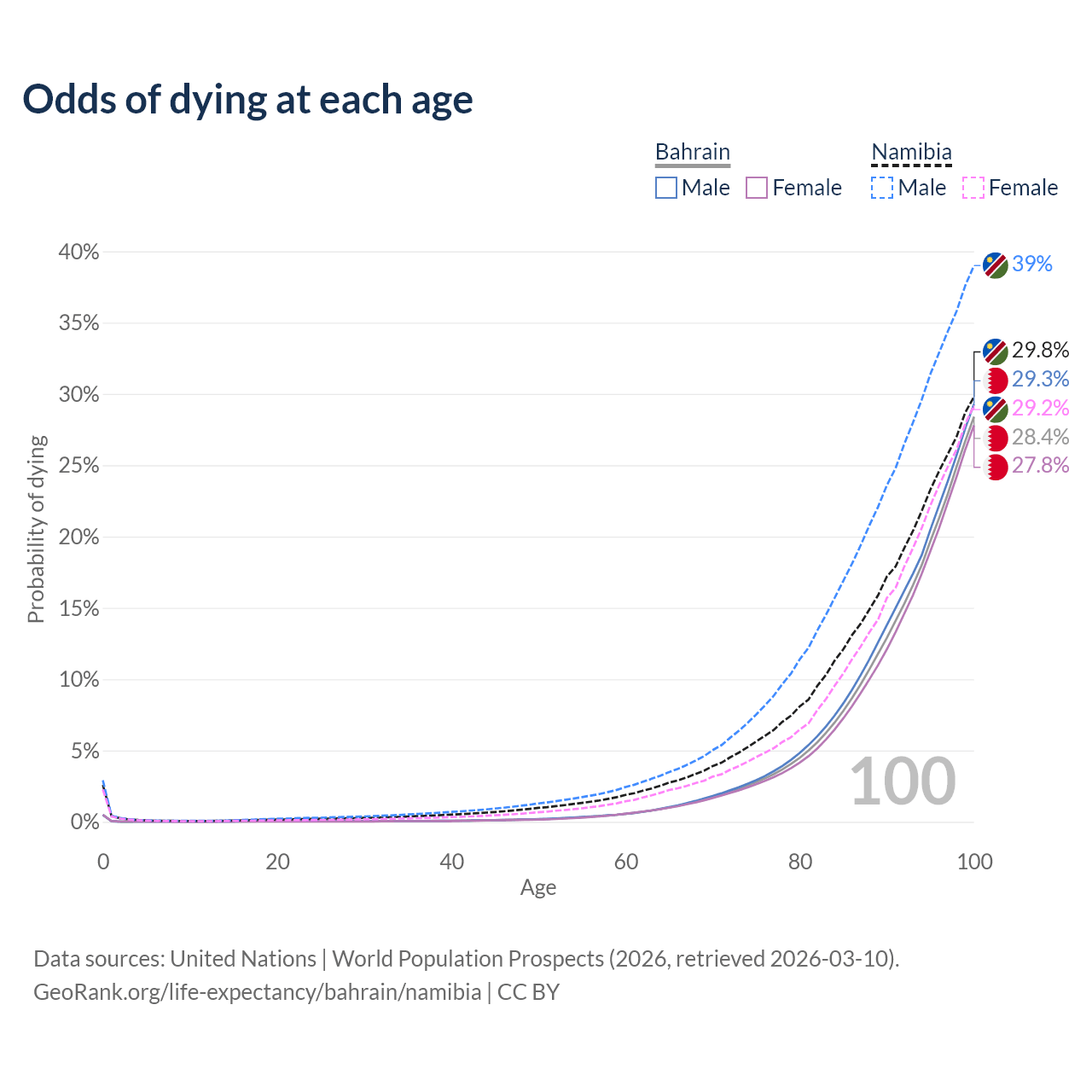 Odds of dying at each age

Bahrain
Male
Female

Namibia
Male
Female

40%
35%
30%
25%
20%
15%
10%
5%
0%

Probability of dying

39%
29.8%
29.3%
29.2%
28.4%
27.8%

100

0
20
40
60
80
100
Age

Data sources: United Nations | World Population Prospects (2026, retrieved 2026-03-10).
GeoRank.org/life-expectancy/bahrain/namibia | CC BY